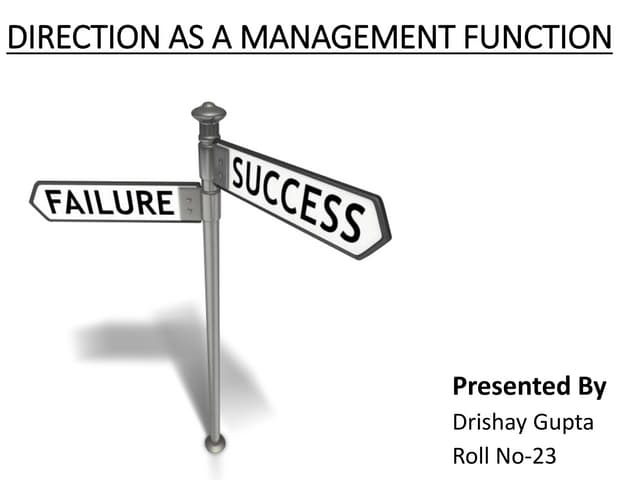 DIRECTION AS A MANAGEMENT FUNCTION

FAILURE

SUCCESS

Presented By
Drishay Gupta
Roll No-23